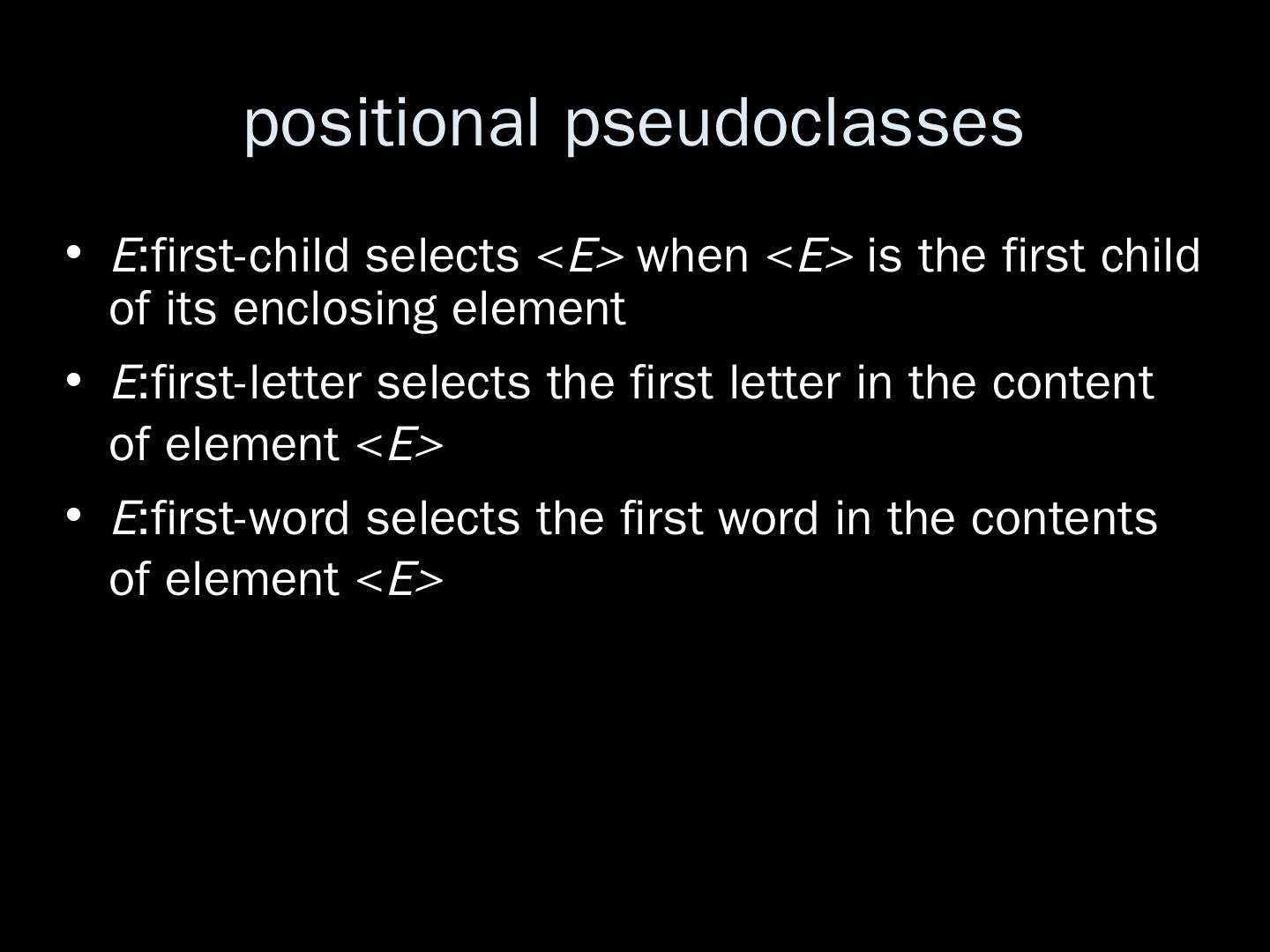 positional pseudoclasses

• E:first-child selects <E> when <E> is the first child of its enclosing element

• E:first-letter selects the first letter in the content of element <E>

• E:first-word selects the first word in the contents of element <E>